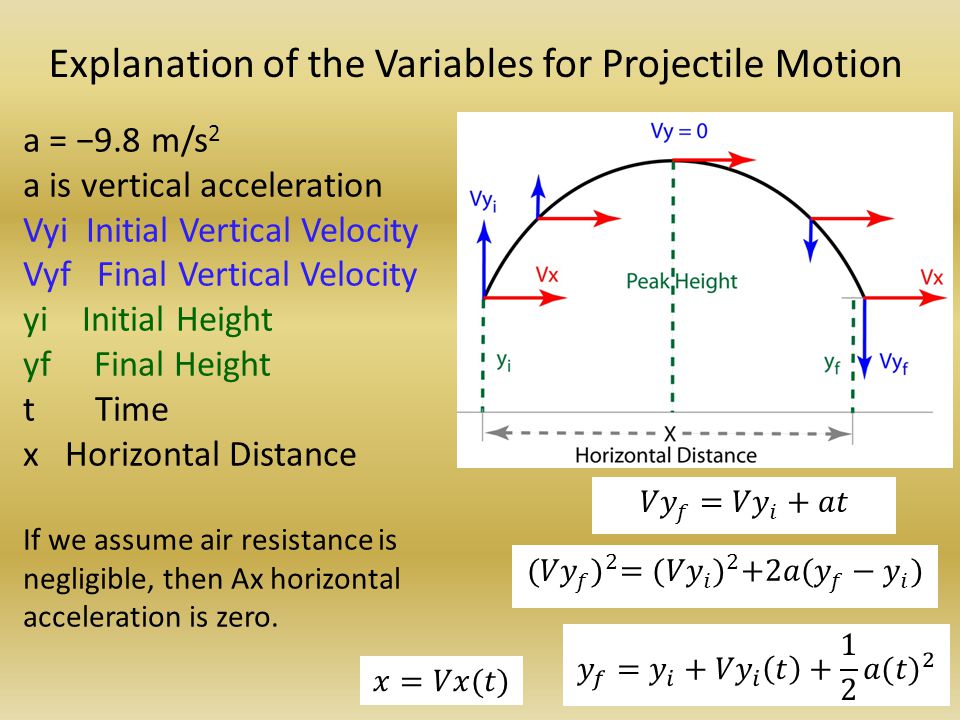 Explanation of the Variables for Projectile Motion

a = −9.8 m/s$^2$
a is vertical acceleration
Vyi Initial Vertical Velocity
Vyf Final Vertical Velocity
yi Initial Height
yf Final Height
t Time
x Horizontal Distance

If we assume air resistance is negligible, then Ax horizontal acceleration is zero.

Vy = 0
Vy$_i$
Vx
Peak Height
Vx
y$_i$
y$_f$
Vy$_f$
X
Horizontal Distance

$Vy_f = Vy_i + at$

$(Vy_f)^2 = (Vy_i)^2 + 2a(y_f - y_i)$

$x = Vx(t)$

$y_f = y_i + Vy_i(t) + \frac{1}{2}a(t)^2$